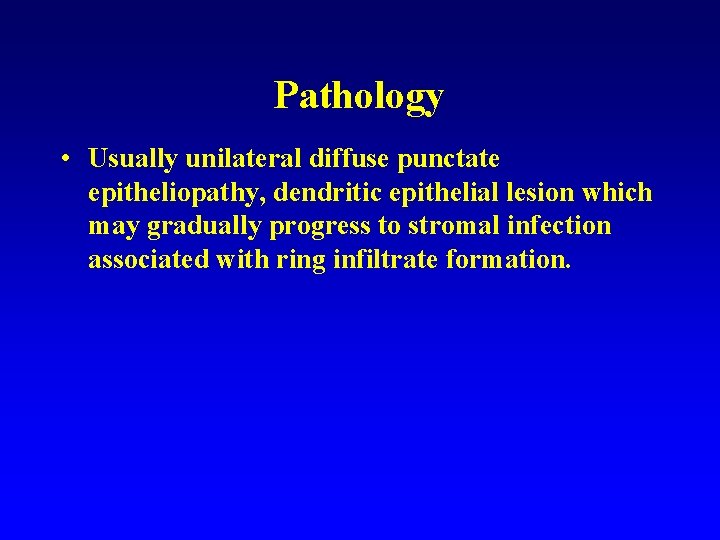 Pathology

• Usually unilateral diffuse punctate epitheliopathy, dendritic epithelial lesion which may gradually progress to stromal infection associated with ring infiltrate formation.